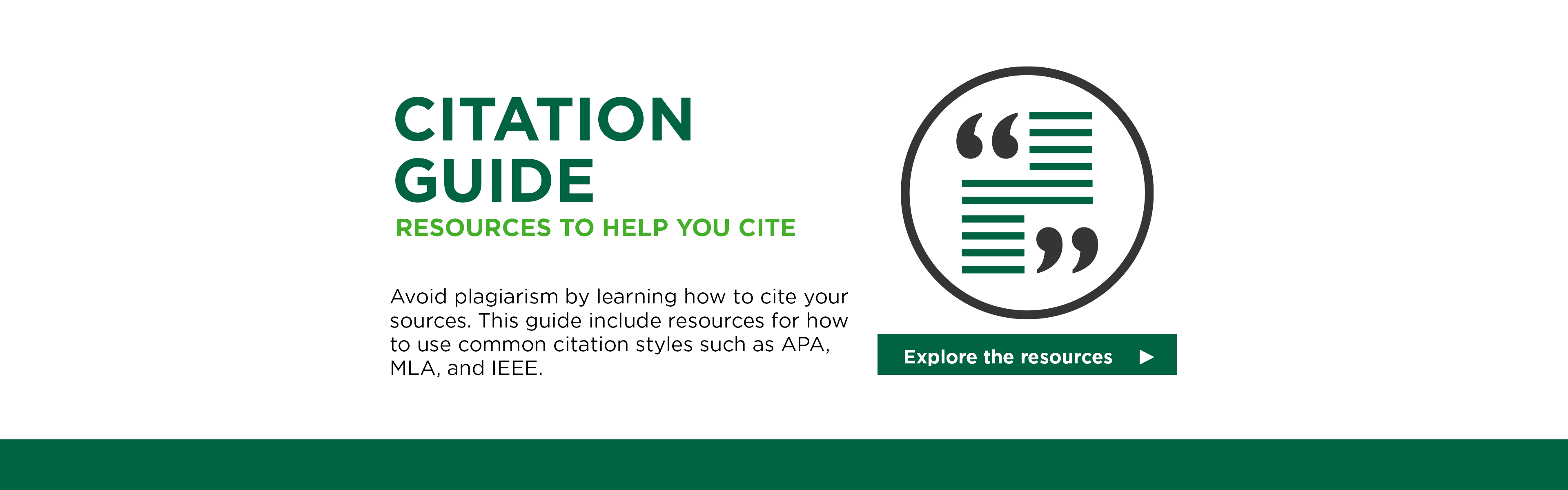 CITATION GUIDE
RESOURCES TO HELP YOU CITE

Avoid plagiarism by learning how to cite your sources. This guide include resources for how to use common citation styles such as APA, MLA, and IEEE.

Explore the resources ▶